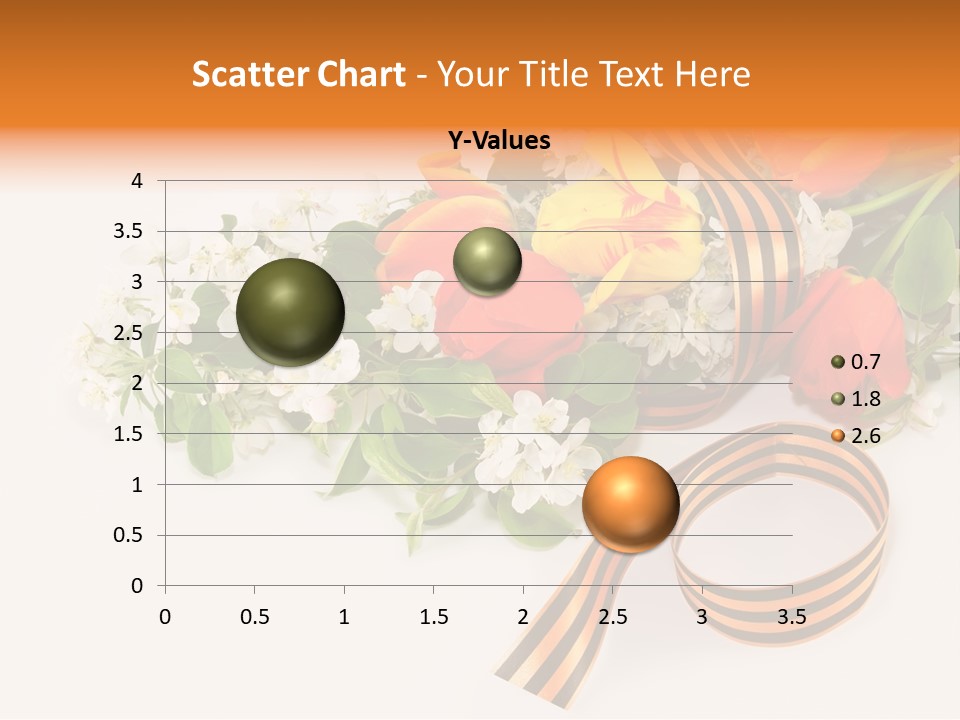 Scatter Chart - Your Title Text Here

Y-Values

4
3.5
3
2.5
2
1.5
1
0.5
0

0 0.5 1 1.5 2 2.5 3 3.5

0.7
1.8
2.6